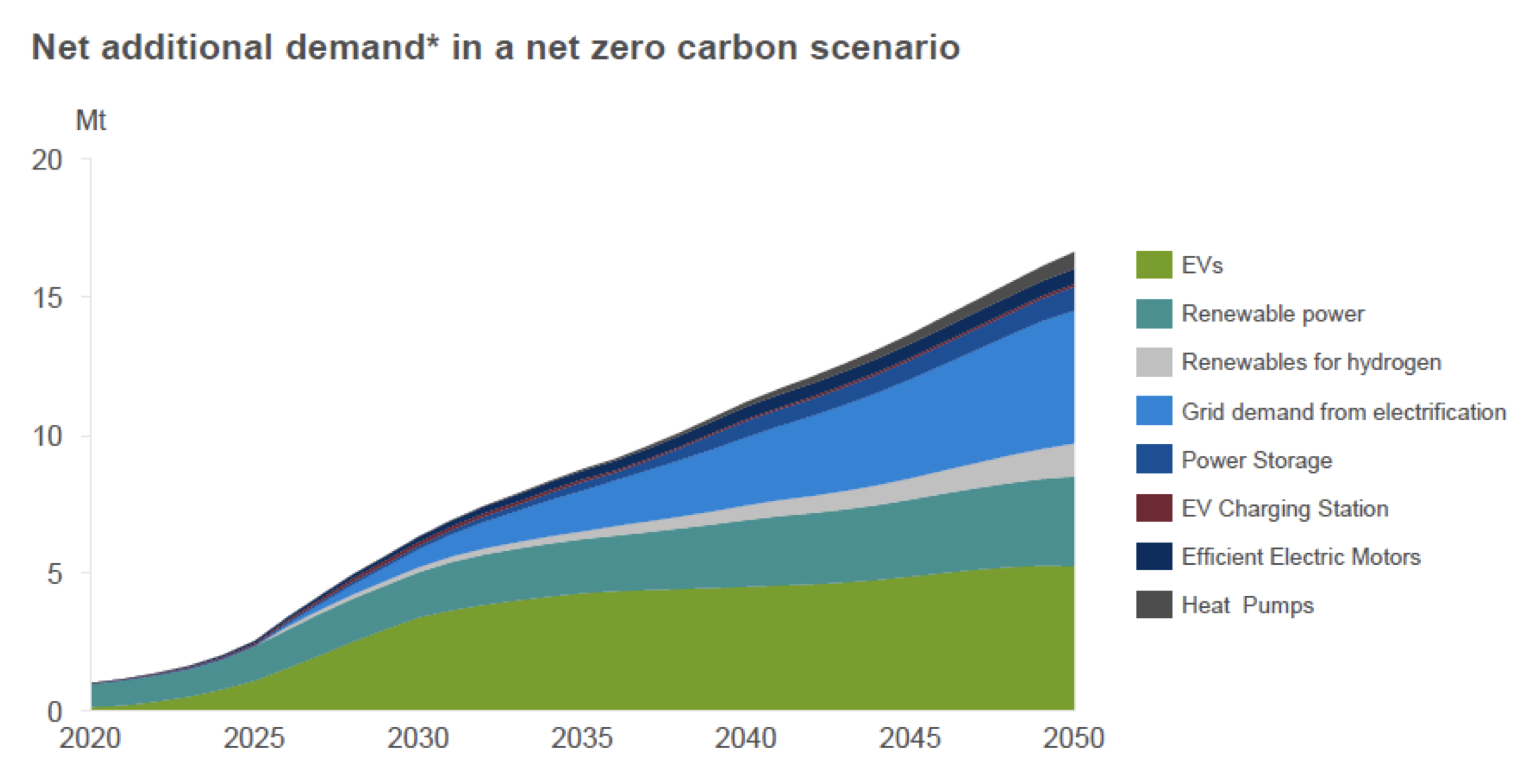 Net additional demand* in a net zero carbon scenario

Mt

20
15
10
5
0

2020 2025 2030 2035 2040 2045 2050

EVs
Renewable power
Renewables for hydrogen
Grid demand from electrification
Power Storage
EV Charging Station
Efficient Electric Motors
Heat Pumps